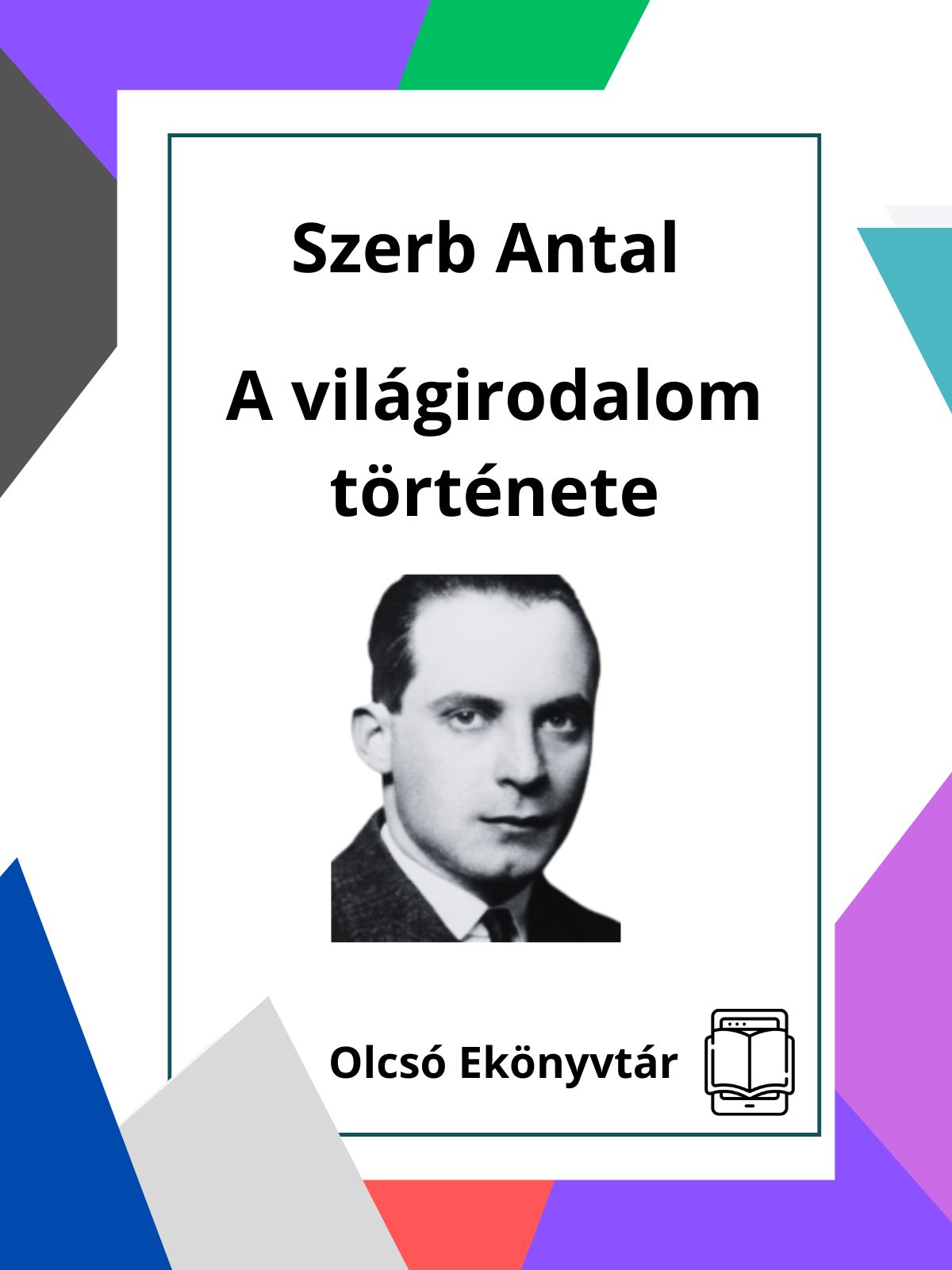 Szerb Antal

A világirodalom története

Olcsó Ekönyvtár